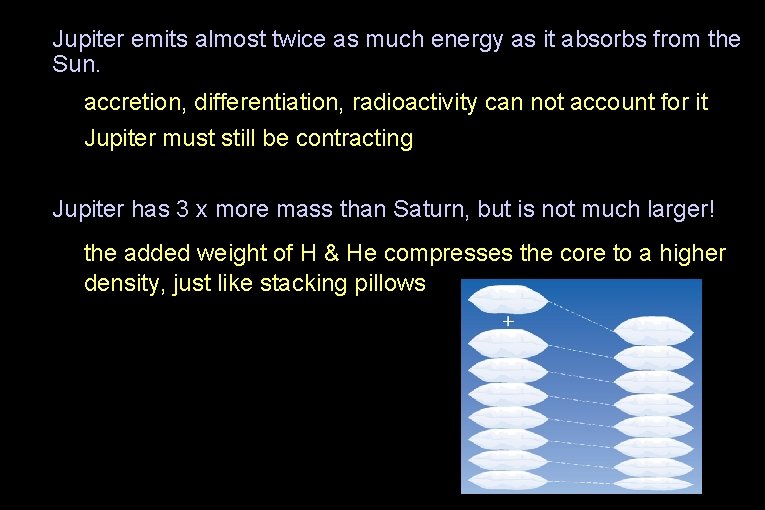 Jupiter emits almost twice as much energy as it absorbs from the Sun.

accretion, differentiation, radioactivity can not account for it

Jupiter must still be contracting

Jupiter has 3 x more mass than Saturn, but is not much larger!

the added weight of H & He compresses the core to a higher density, just like stacking pillows

+